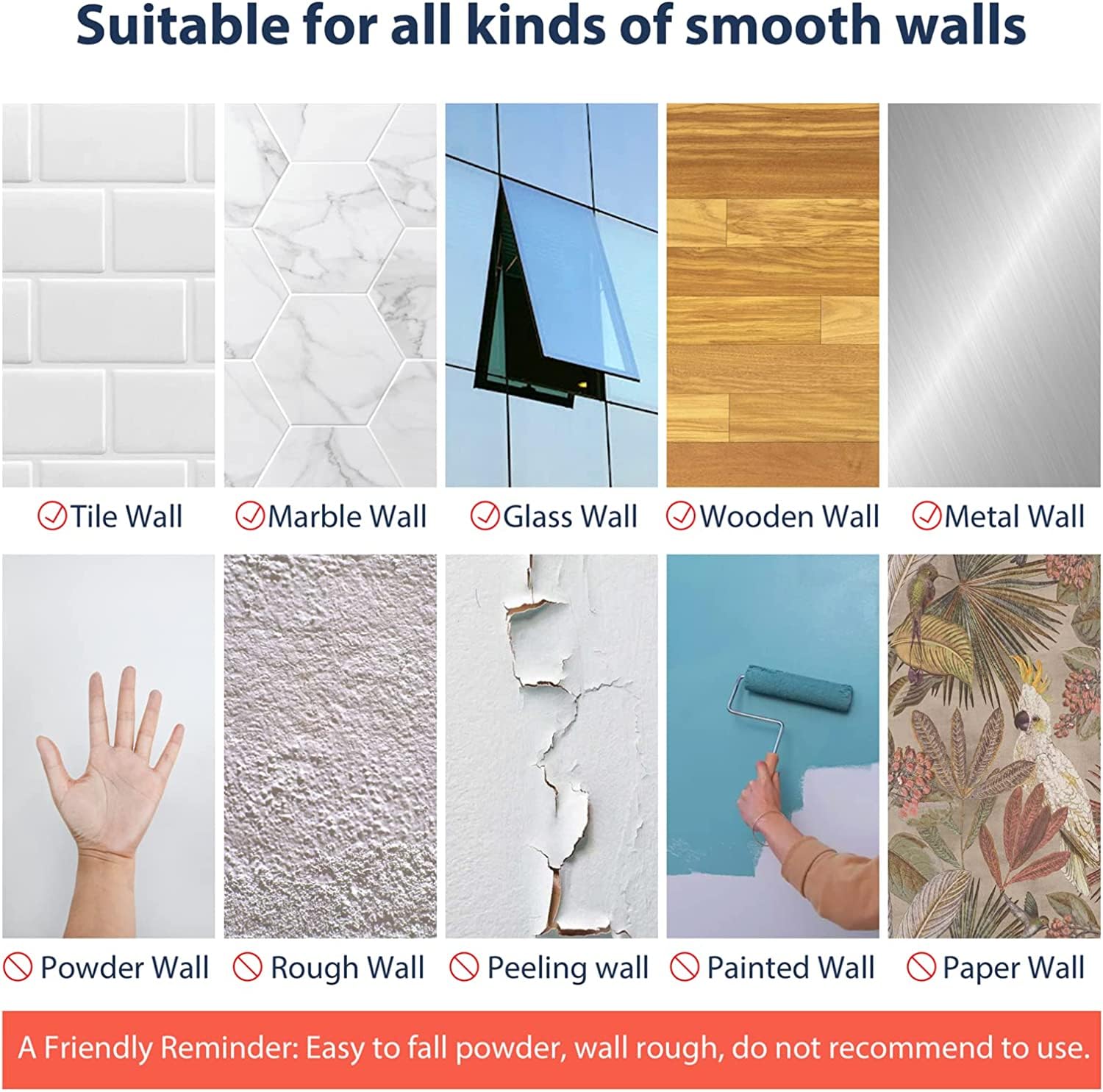 Suitable for all kinds of smooth walls

Tile Wall
Marble Wall
Glass Wall
Wooden Wall
Metal Wall

Powder Wall
Rough Wall
Peeling wall
Painted Wall
Paper Wall

A Friendly Reminder: Easy to fall powder, wall rough, do not recommend to use.